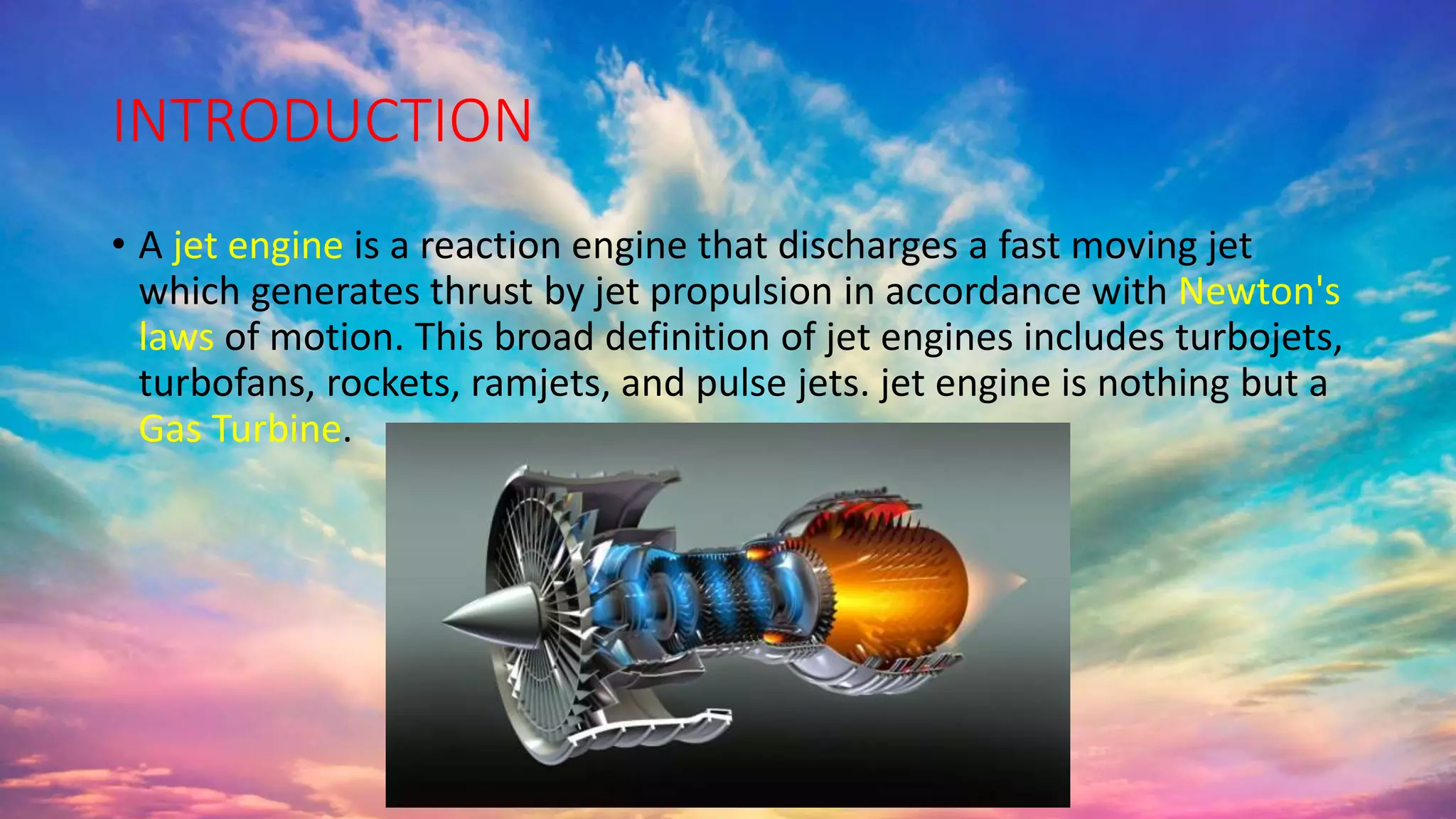 INTRODUCTION

• A jet engine is a reaction engine that discharges a fast moving jet which generates thrust by jet propulsion in accordance with Newton's laws of motion. This broad definition of jet engines includes turbojets, turbofans, rockets, ramjets, and pulse jets. jet engine is nothing but a Gas Turbine.